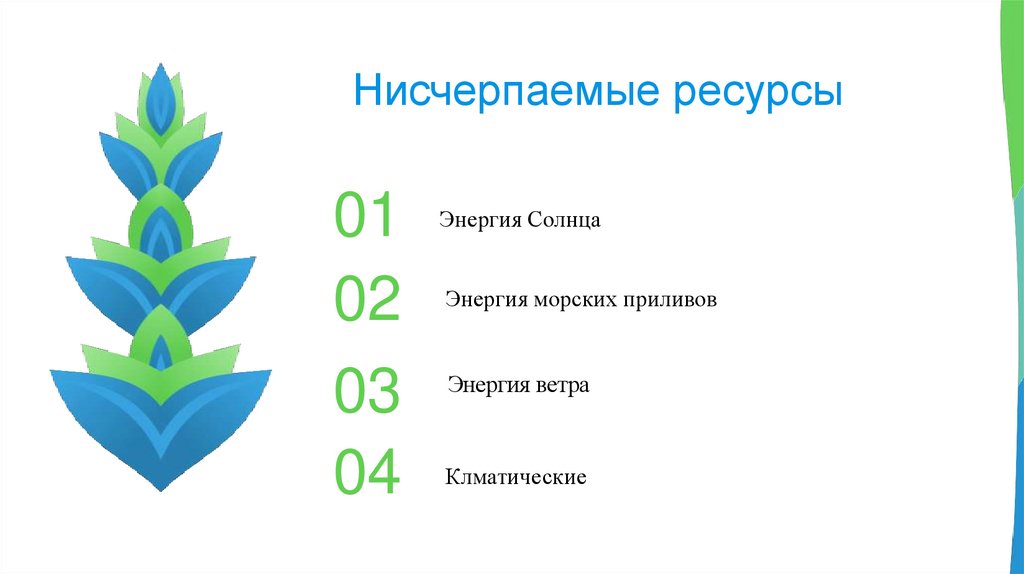 Нисчерпаемые ресурсы

01 Энергия Солнца

02 Энергия морских приливов

03 Энергия ветра

04 Клматические